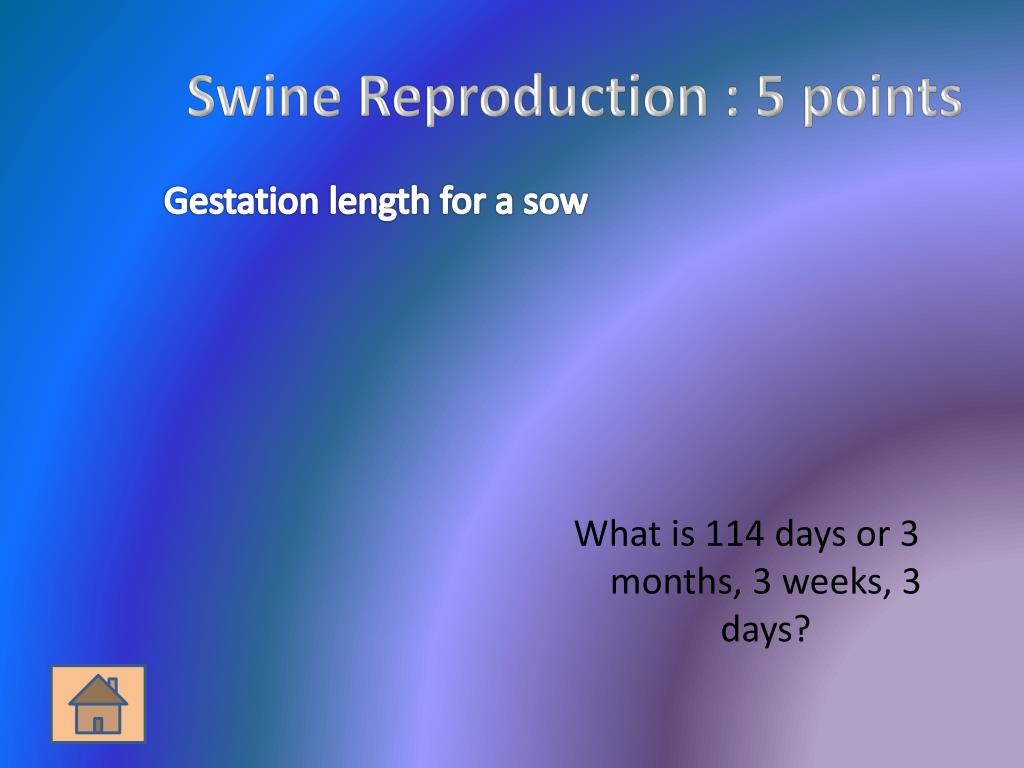 Swine Reproduction : 5 points

Gestation length for a sow

What is 114 days or 3 months, 3 weeks, 3 days?